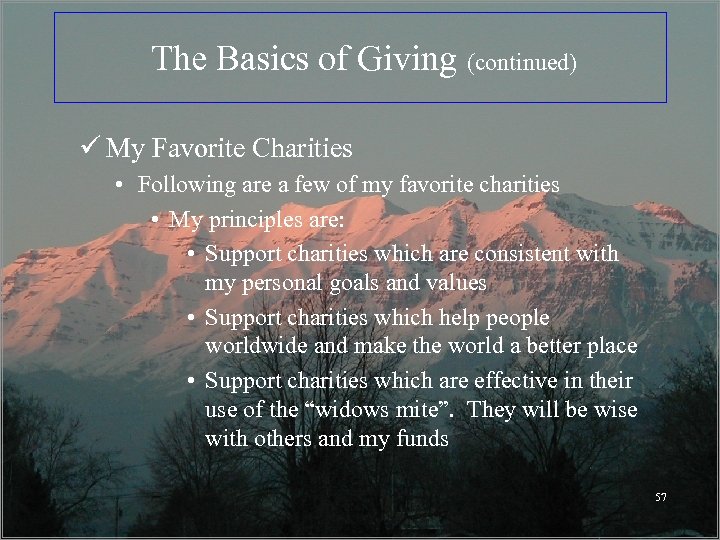 The Basics of Giving (continued)

✓ My Favorite Charities

• Following are a few of my favorite charities

• My principles are:

• Support charities which are consistent with my personal goals and values

• Support charities which help people worldwide and make the world a better place

• Support charities which are effective in their use of the “widows mite”. They will be wise with others and my funds

57